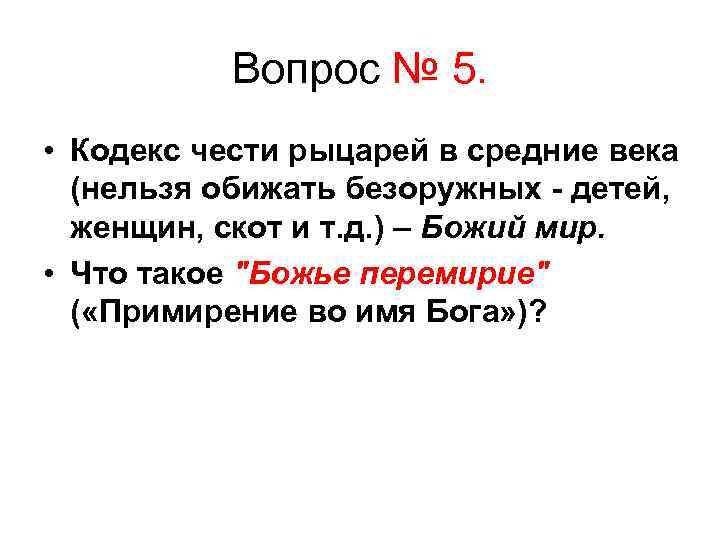 Вопрос № 5.

• Кодекс чести рыцарей в средние века (нельзя обижать безоружных - детей, женщин, скот и т.д.) – Божий мир.

• Что такое "Божье перемирие" («Примирение во имя Бога»)?